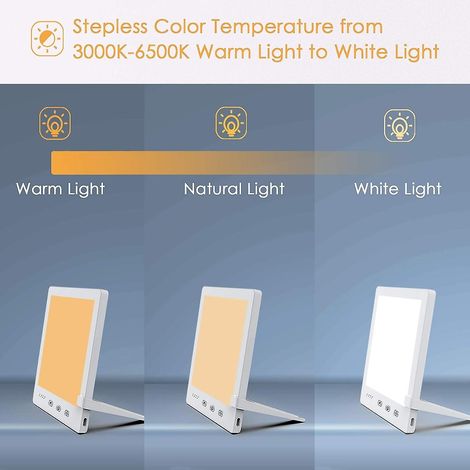 Stepless Color Temperature from 3000K-6500K Warm Light to White Light

Warm Light
Natural Light
White Light